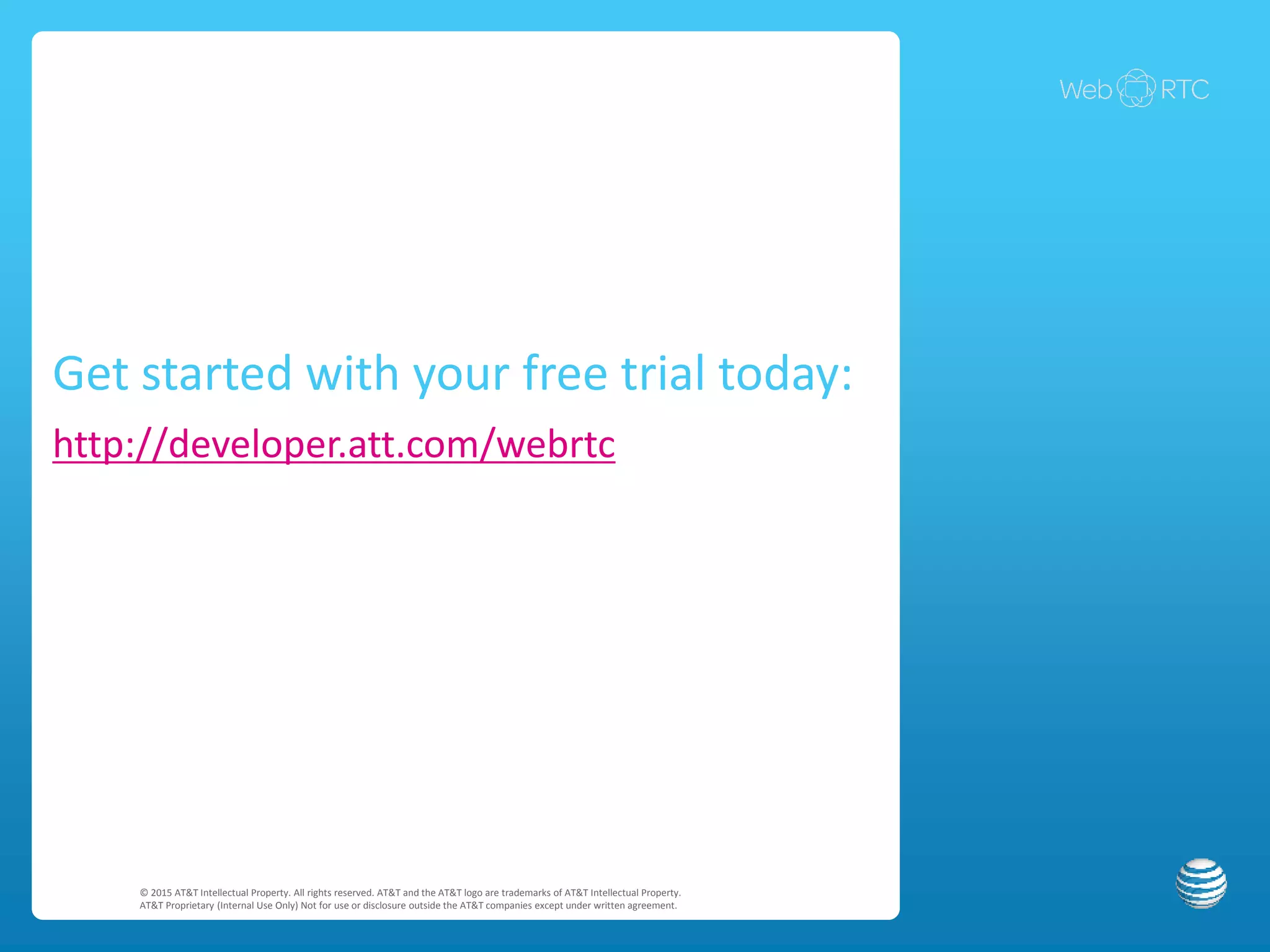 Web RTC

Get started with your free trial today:

http://developer.att.com/webrtc

© 2015 AT&T Intellectual Property. All rights reserved. AT&T and the AT&T logo are trademarks of AT&T Intellectual Property.
AT&T Proprietary (Internal Use Only) Not for use or disclosure outside the AT&T companies except under written agreement.